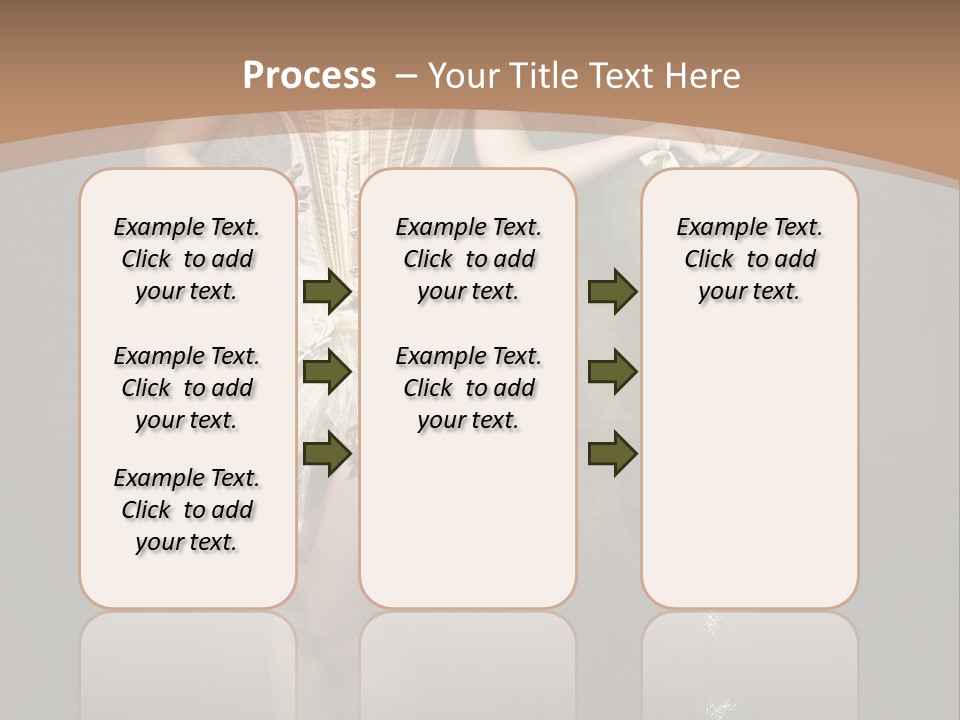 Process – Your Title Text Here

Example Text. Click to add your text.

Example Text. Click to add your text.

Example Text. Click to add your text.

Example Text. Click to add your text.

Example Text. Click to add your text.

Example Text. Click to add your text.